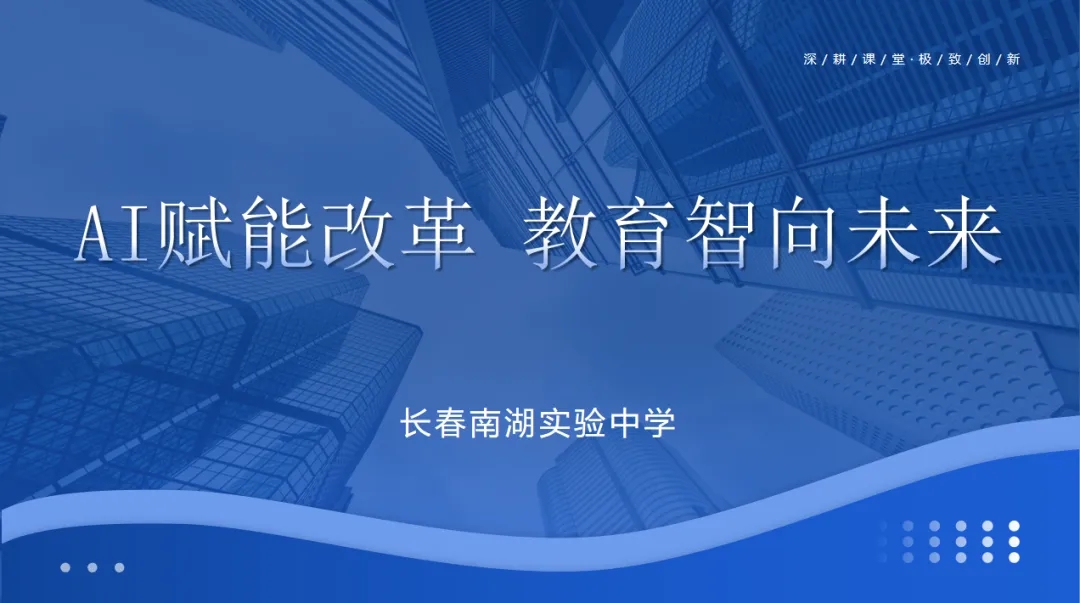 深/耕/课/堂·极/致/创/新

AI赋能改革 教育智向未来

长春南湖实验中学